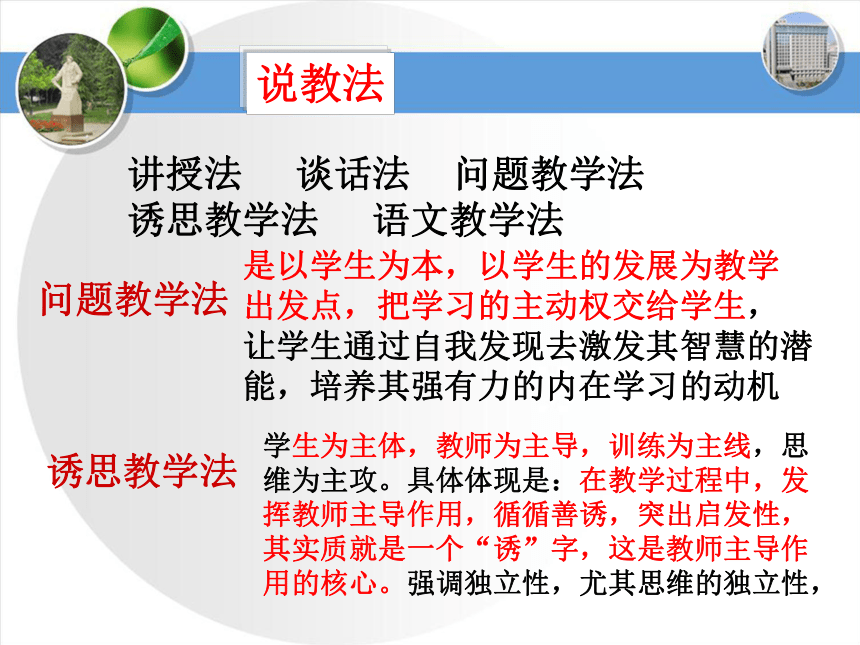 说教法

讲授法　谈话法　问题教学法
诱思教学法　语文教学法

问题教学法

是以学生为本，以学生的发展为教学出发点，把学习的主动权交给学生，让学生通过自我发现去激发其智慧的潜能，培养其强有力的内在学习的动机

诱思教学法

学生为主体，教师为主导，训练为主线，思维为主攻。具体体现是：在教学过程中，发挥教师主导作用，循循善诱，突出启发性，其实质就是一个“诱”字，这是教师主导作用的核心。强调独立性，尤其思维的独立性，